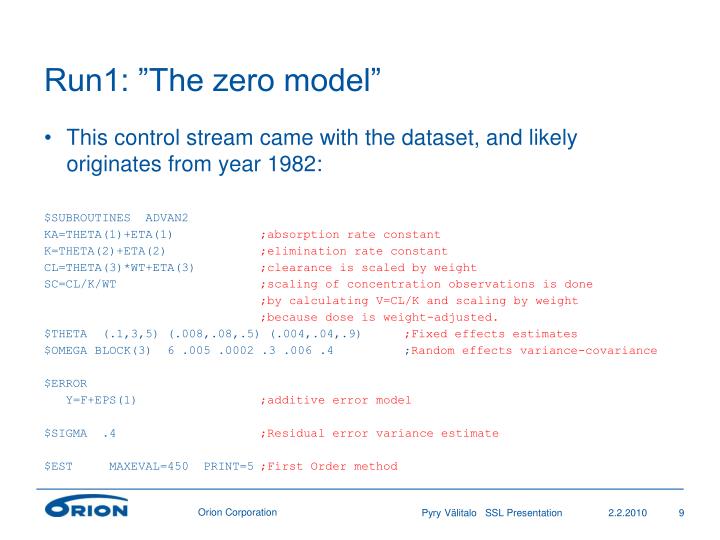 Run1: ”The zero model”

• This control stream came with the dataset, and likely originates from year 1982:

$SUBROUTINES ADVAN2
KA=THETA(1)+ETA(1) ;absorption rate constant
K=THETA(2)+ETA(2) ;elimination rate constant
CL=THETA(3)*WT+ETA(3) ;clearance is scaled by weight
SC=CL/K/WT ;scaling of concentration observations is done
;by calculating V=CL/K and scaling by weight
;because dose is weight-adjusted.
$THETA (.1,3,5) (.008,.08,.5) (.004,.04,.9) ;Fixed effects estimates
$OMEGA BLOCK(3) 6 .005 .0002 .3 .006 .4 ;Random effects variance-covariance

$ERROR
Y=F+EPS(1) ;additive error model

$SIGMA .4 ;Residual error variance estimate

$EST MAXEVAL=450 PRINT=5 ;First Order method

ORION Orion Corporation Pyry Välitalo SSL Presentation 2.2.2010 9